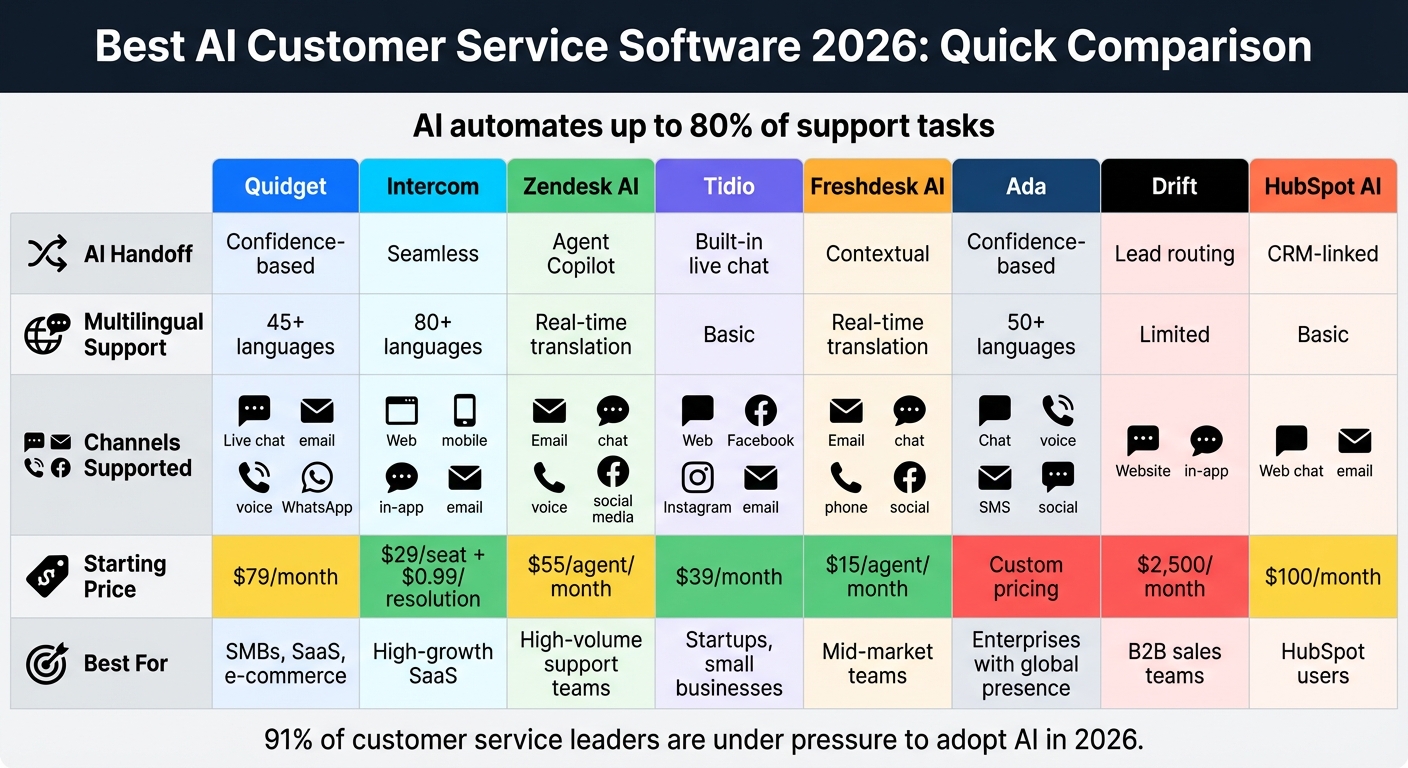 Best AI Customer Service Software 2026: Quick Comparison

AI automates up to 80% of support tasks

| | Quidget | Intercom | Zendesk AI | Tidio | Freshdesk AI | Ada | Drift | HubSpot AI |
|---|---|---|---|---|---|---|---|---|
| AI Handoff | Confidence-based | Seamless | Agent Copilot | Built-in live chat | Contextual | Confidence-based | Lead routing | CRM-linked |
| Multilingual Support | 45+ languages | 80+ languages | Real-time translation | Basic | Real-time translation | 50+ languages | Limited | Basic |
| Channels Supported | Live chat, email, voice, WhatsApp | Web, mobile, in-app, email | Email, chat, voice, social media | Web, Facebook, Instagram, email | Email, chat, phone, social | Chat, voice, SMS, social | Website, in-app | Web chat, email |
| Starting Price | $79/month | $29/seat + $0.99/ resolution | $55/agent/ month | $39/month | $15/agent/ month | Custom pricing | $2,500/ month | $100/month |
| Best For | SMBs, SaaS, e-commerce | High-growth SaaS | High-volume support teams | Startups, small businesses | Mid-market teams | Enterprises with global presence | B2B sales teams | HubSpot users |

91% of customer service leaders are under pressure to adopt AI in 2026.